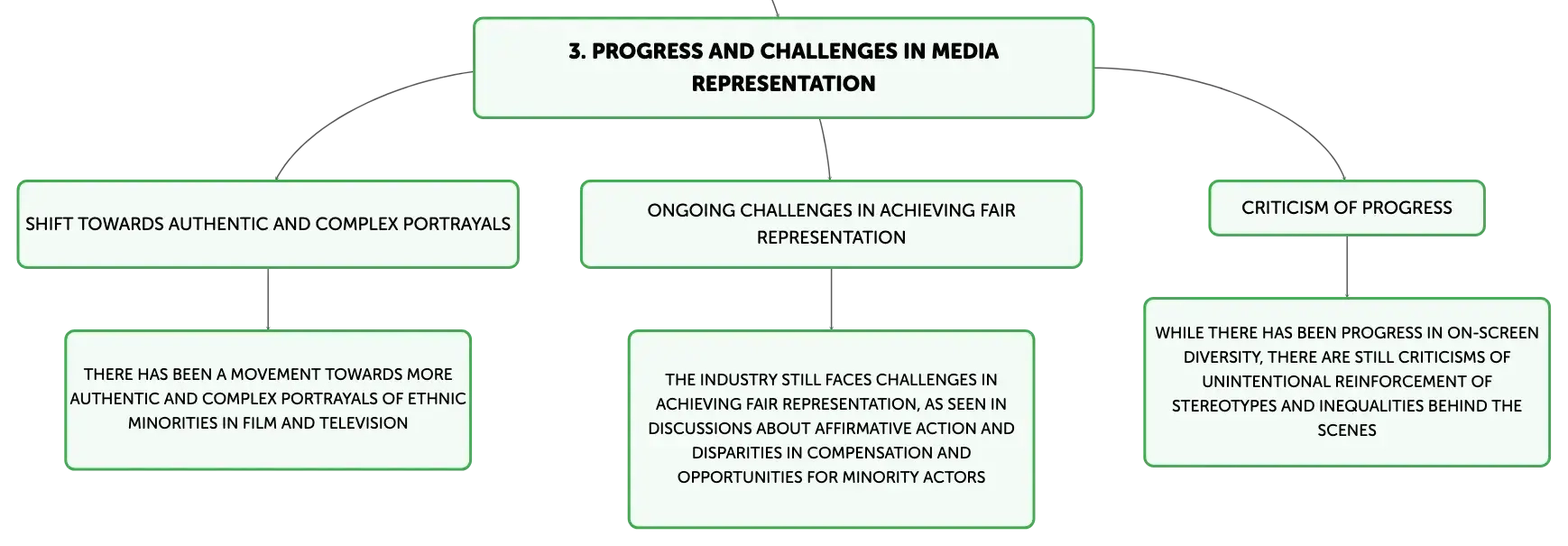 3. PROGRESS AND CHALLENGES IN MEDIA REPRESENTATION

SHIFT TOWARDS AUTHENTIC AND COMPLEX PORTRAYALS

THERE HAS BEEN A MOVEMENT TOWARDS MORE AUTHENTIC AND COMPLEX PORTRAYALS OF ETHNIC MINORITIES IN FILM AND TELEVISION

ONGOING CHALLENGES IN ACHIEVING FAIR REPRESENTATION

THE INDUSTRY STILL FACES CHALLENGES IN ACHIEVING FAIR REPRESENTATION, AS SEEN IN DISCUSSIONS ABOUT AFFIRMATIVE ACTION AND DISPARITIES IN COMPENSATION AND OPPORTUNITIES FOR MINORITY ACTORS

CRITICISM OF PROGRESS

WHILE THERE HAS BEEN PROGRESS IN ON-SCREEN DIVERSITY, THERE ARE STILL CRITICISMS OF UNINTENTIONAL REINFORCEMENT OF STEREOTYPES AND INEQUALITIES BEHIND THE SCENES